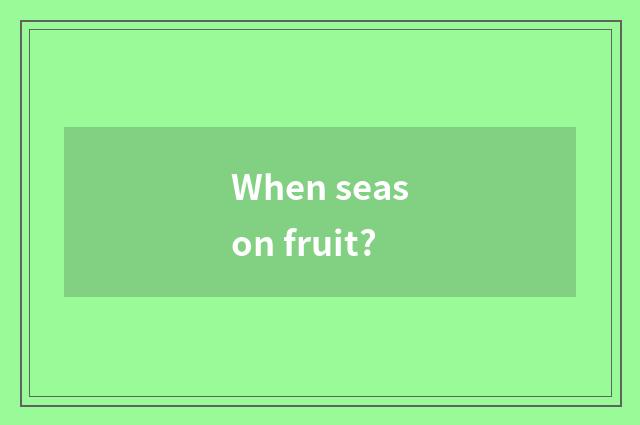 When seas
on fruit?